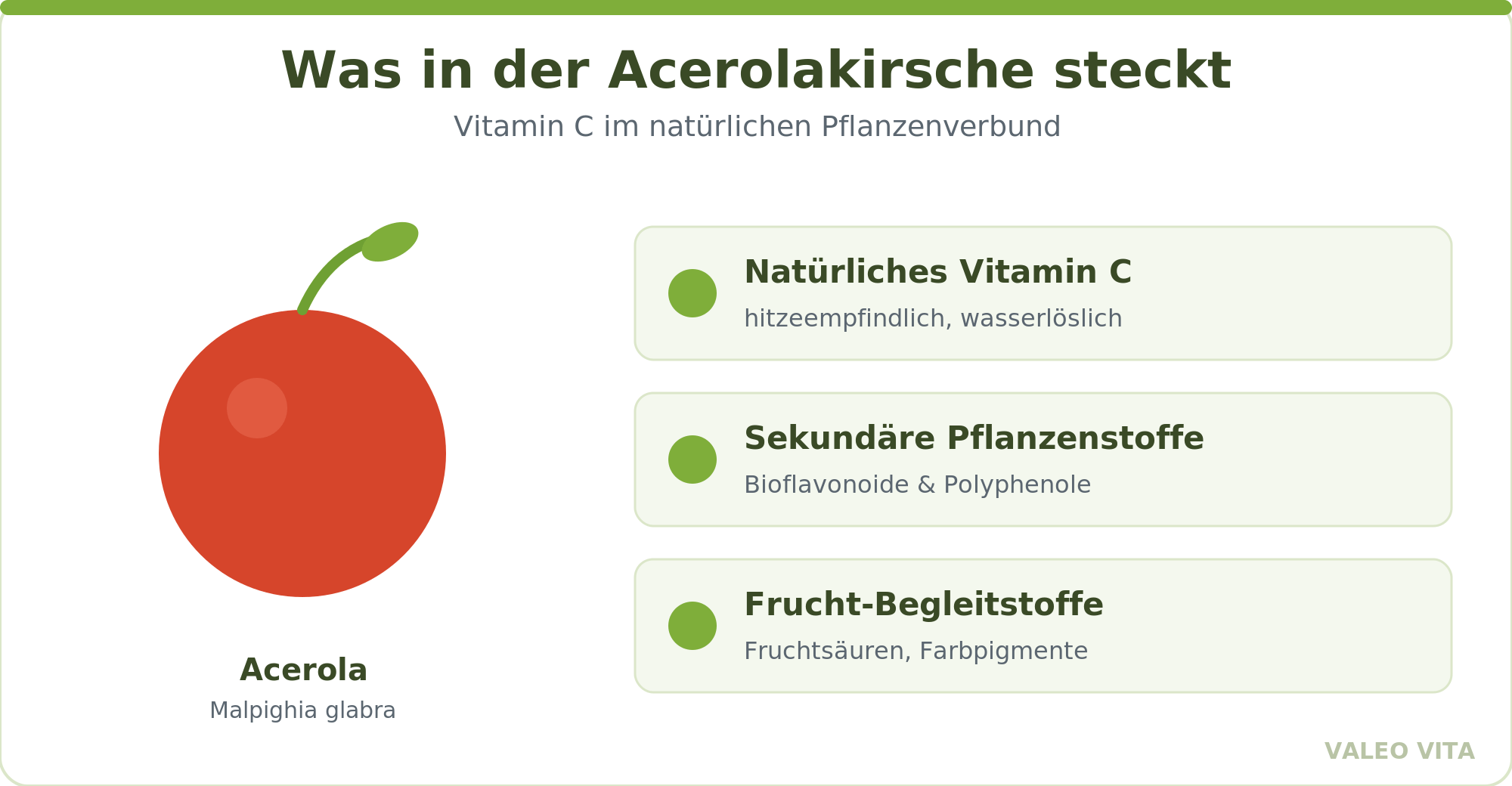 Was in der Acerolakirsche steckt

Vitamin C im natürlichen Pflanzenverbund

Acerola

Malpighia glabra

Natürliches Vitamin C

hitzeempfindlich, wasserlöslich

Sekundäre Pflanzenstoffe

Bioflavonoide & Polyphenole

Frucht-Begleitstoffe

Fruchtsäuren, Farbpigmente

VALEO VITA